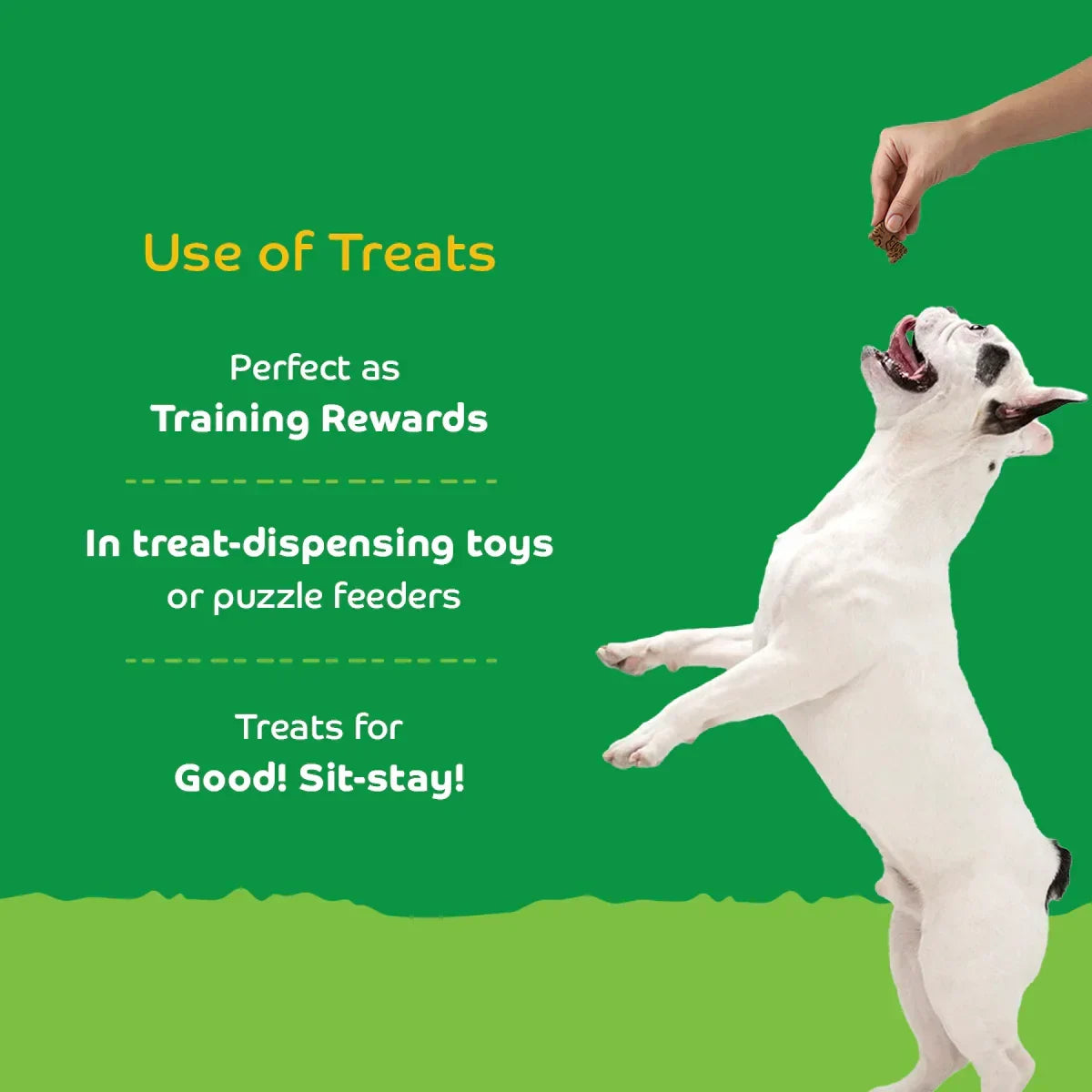 Use of Treats

Perfect as
Training Rewards

In treat-dispensing toys
or puzzle feeders

Treats for
Good! Sit-stay!